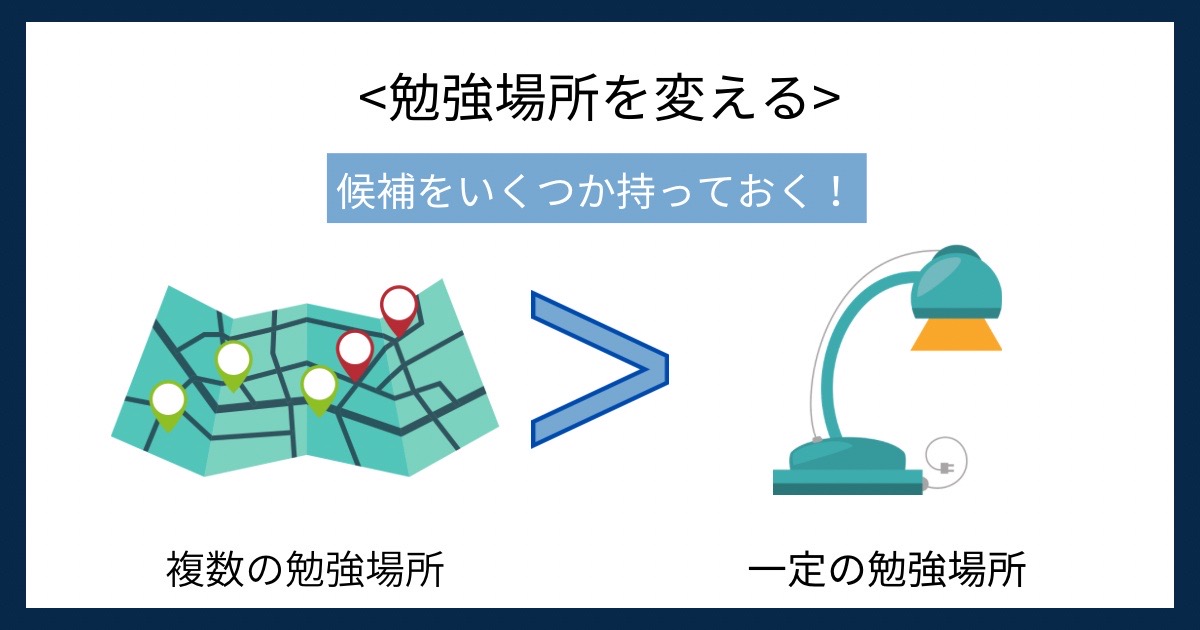 <勉強場所を変える>

候補をいくつか持っておく！

>

複数の勉強場所

一定の勉強場所